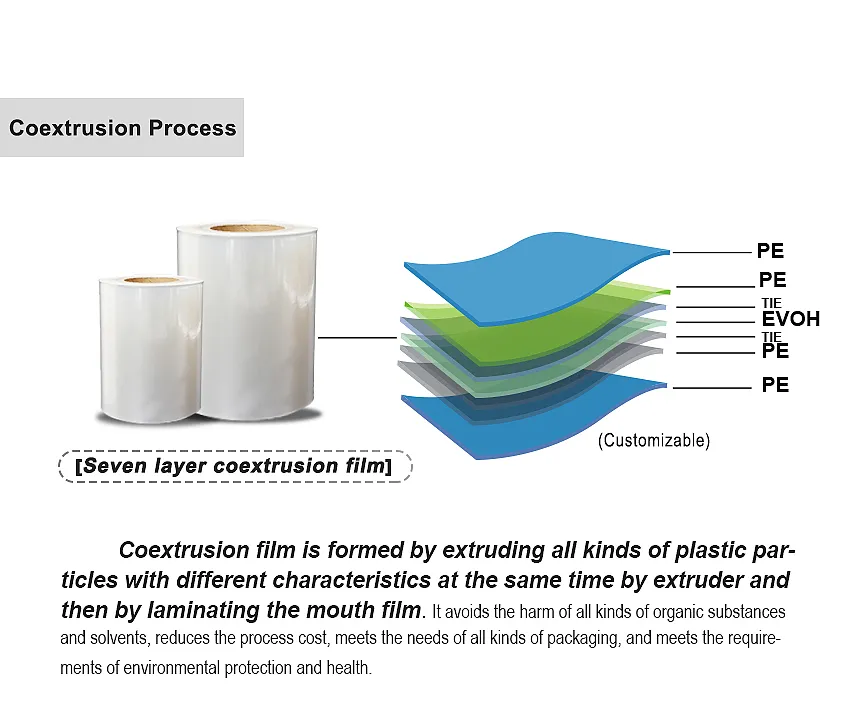 Coextrusion Process

PE
PE
TIE
EVOH
TIE
PE
PE

(Customizable)

[Seven layer coextrusion film]

Coextrusion film is formed by extruding all kinds of plastic particles with different characteristics at the same time by extruder and then by laminating the mouth film. It avoids the harm of all kinds of organic substances and solvents, reduces the process cost, meets the needs of all kinds of packaging, and meets the requirements of environmental protection and health.